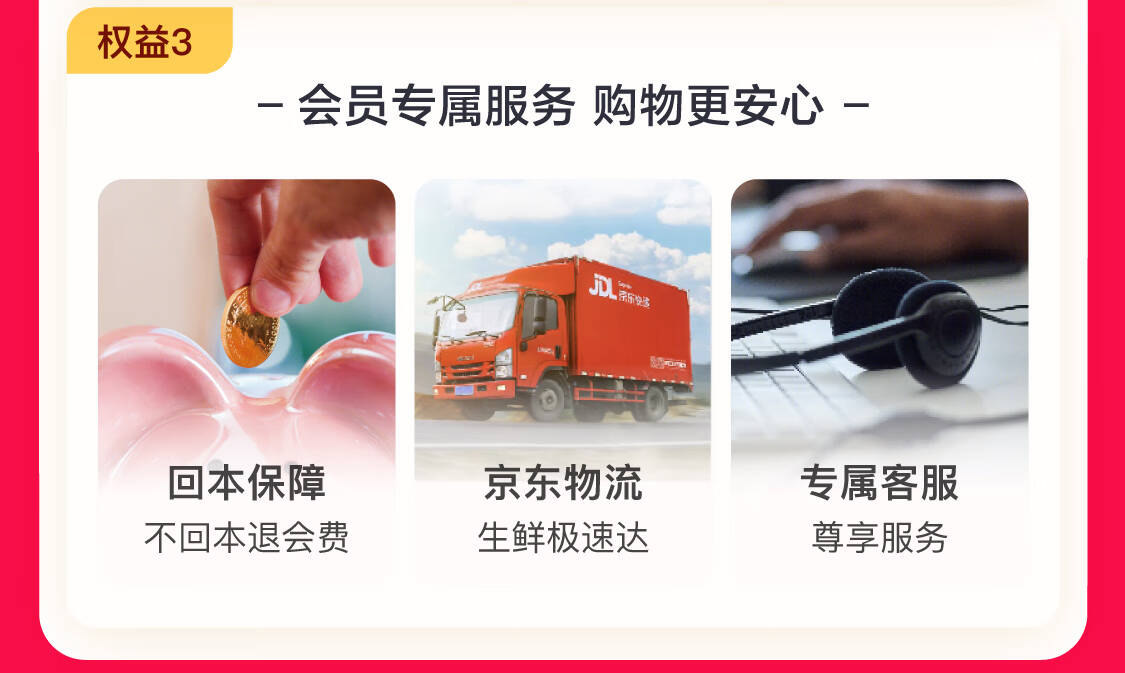 权益3

– 会员专属服务 购物更安心 –

JDL 京东快递

回本保障
不回本退会费

京东物流
生鲜极速达

专属客服
尊享服务